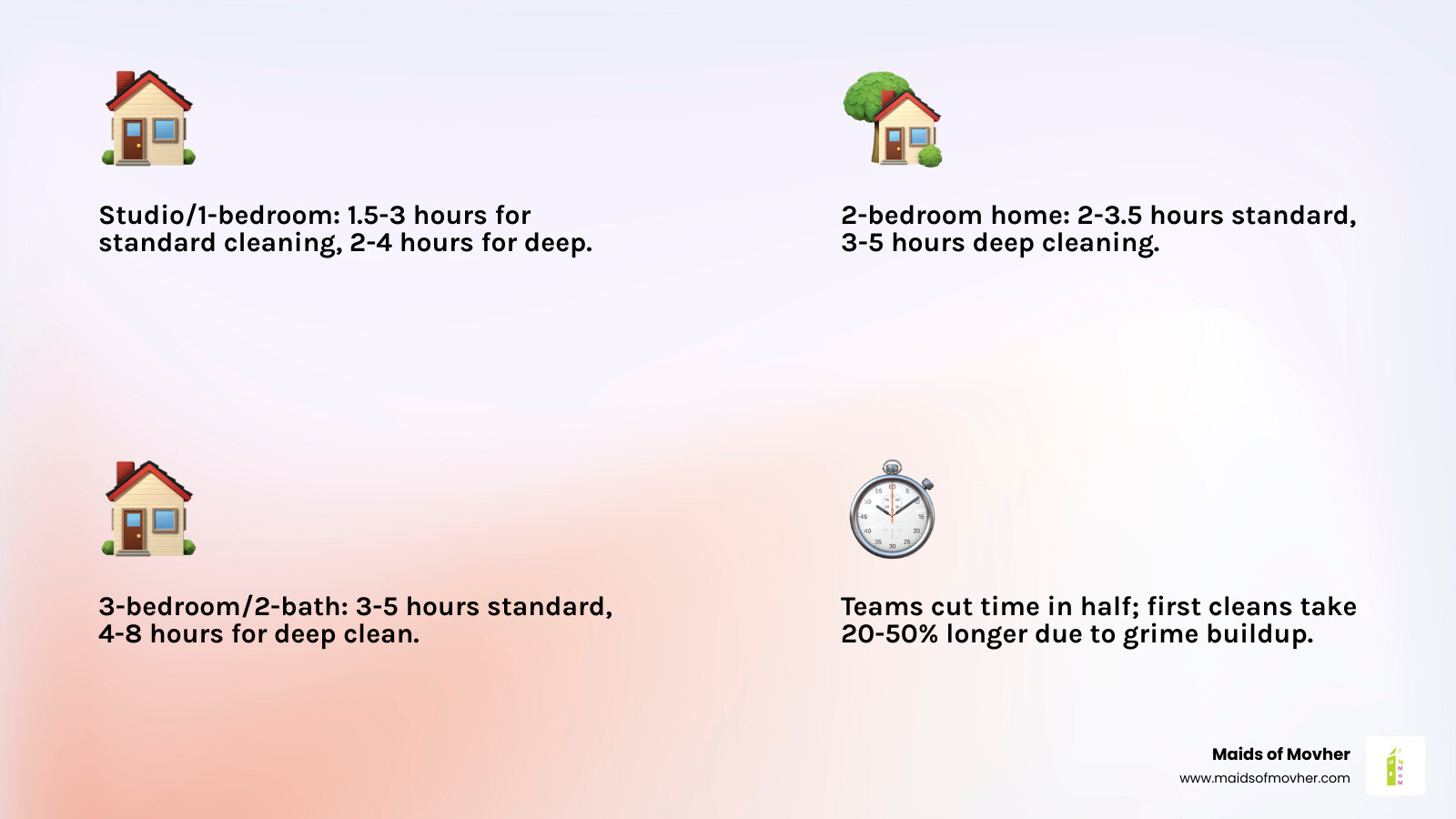 Studio/1-bedroom: 1.5-3 hours for standard cleaning, 2-4 hours for deep.

2-bedroom home: 2-3.5 hours standard, 3-5 hours deep cleaning.

3-bedroom/2-bath: 3-5 hours standard, 4-8 hours for deep clean.

Teams cut time in half; first cleans take 20-50% longer due to grime buildup.

Maids of Movher
www.maidsofmovher.com